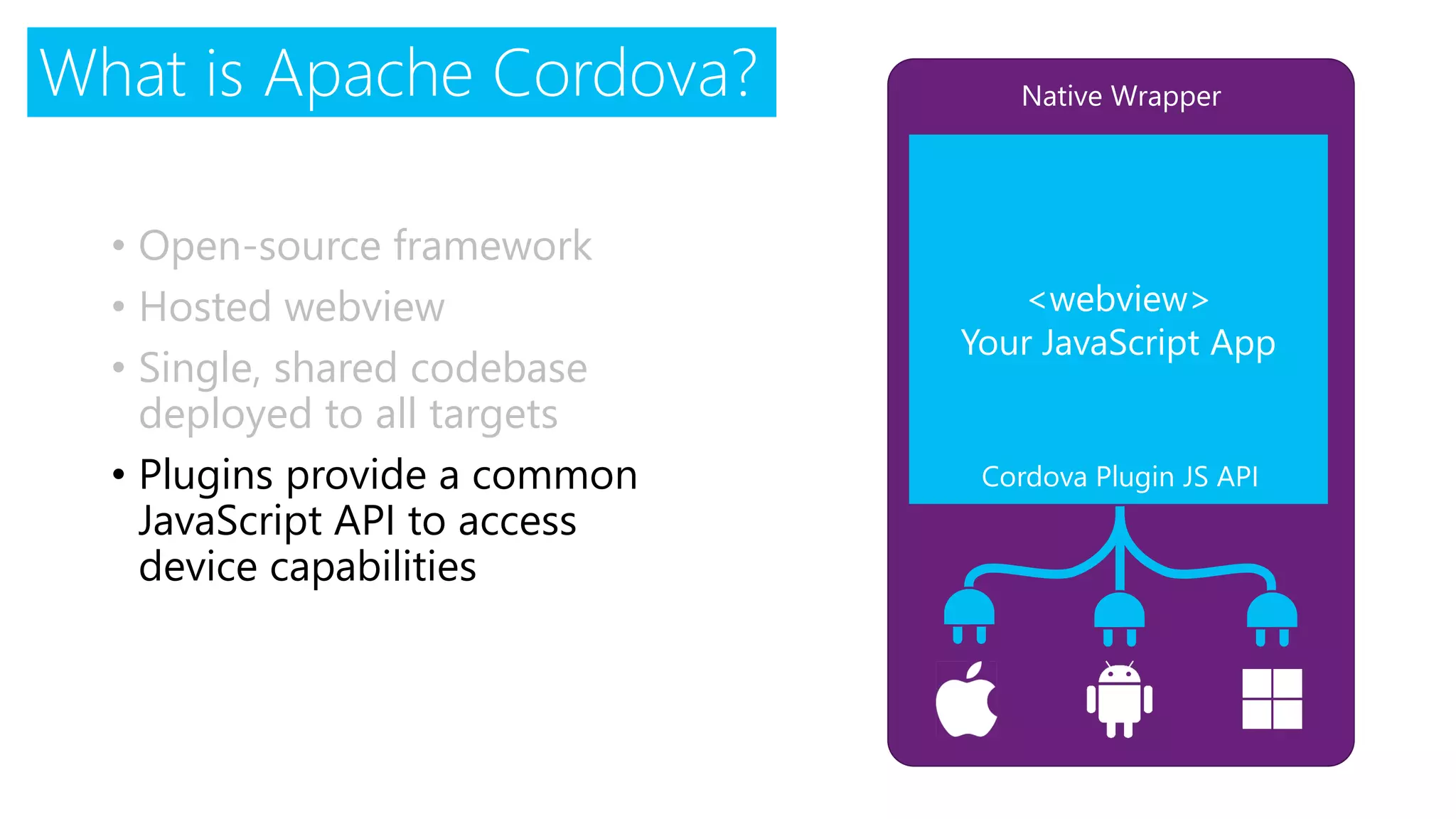 What is Apache Cordova?

• Open-source framework
• Hosted webview
• Single, shared codebase deployed to all targets
• Plugins provide a common JavaScript API to access device capabilities

Native Wrapper

<webview>
Your JavaScript App

Cordova Plugin JS API